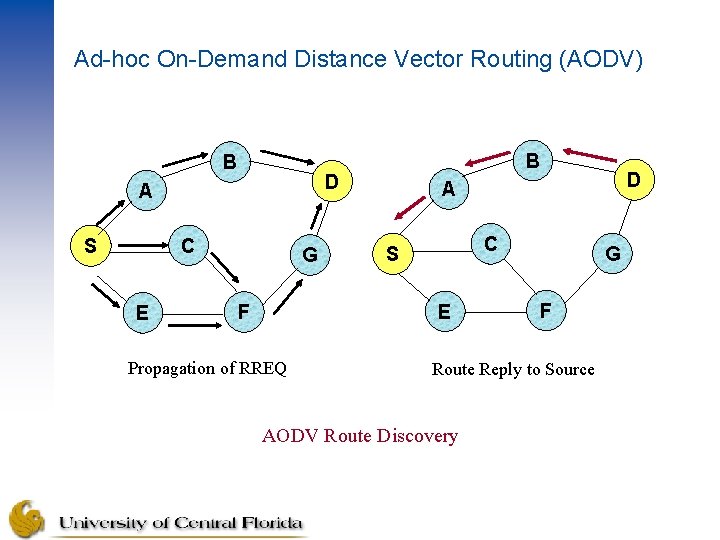 Ad-hoc On-Demand Distance Vector Routing (AODV)

B
A
D
S
C
G
E
F

Propagation of RREQ

B
A
D
S
C
G
E
F

Route Reply to Source

AODV Route Discovery

University of Central Florida